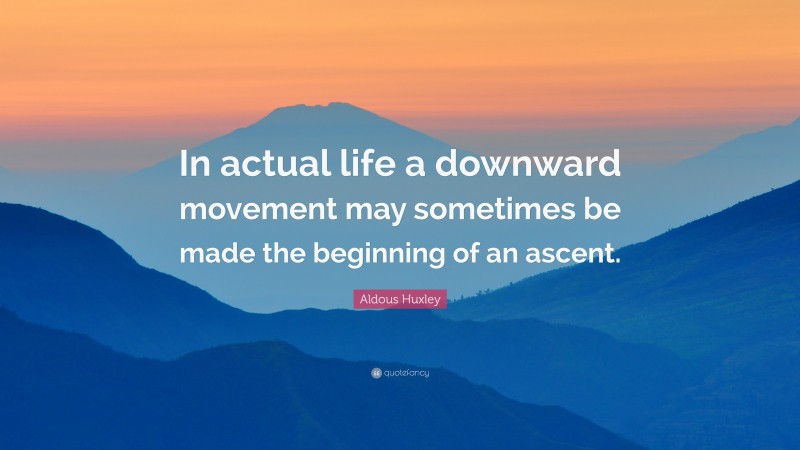 In actual life a downward movement may sometimes be made the beginning of an ascent.

Aldous Huxley

quotefancy